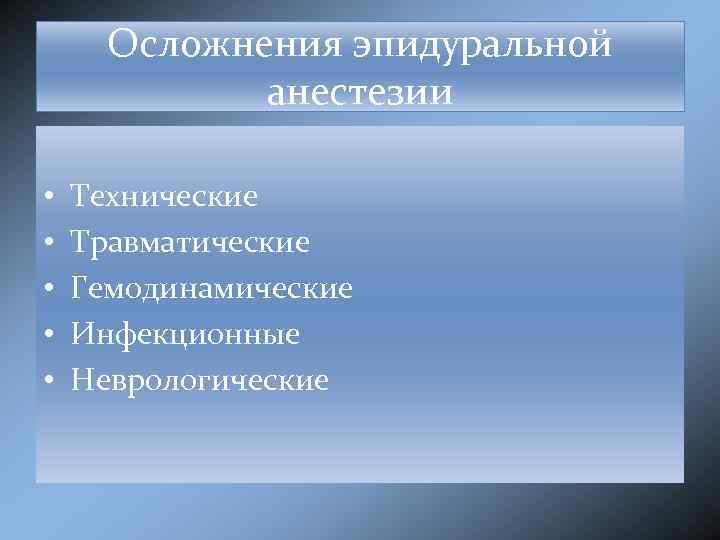 Осложнения эпидуральной анестезии

• Технические
• Травматические
• Гемодинамические
• Инфекционные
• Неврологические